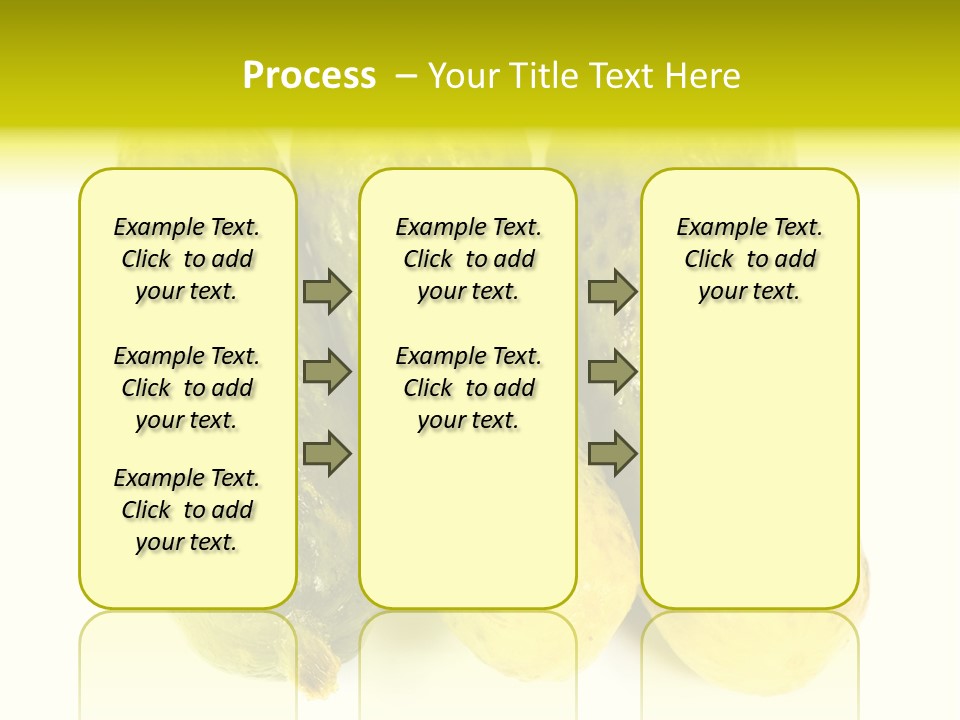 Process – Your Title Text Here

Example Text. Click to add your text.

Example Text. Click to add your text.

Example Text. Click to add your text.

Example Text. Click to add your text.

Example Text. Click to add your text.

Example Text. Click to add your text.